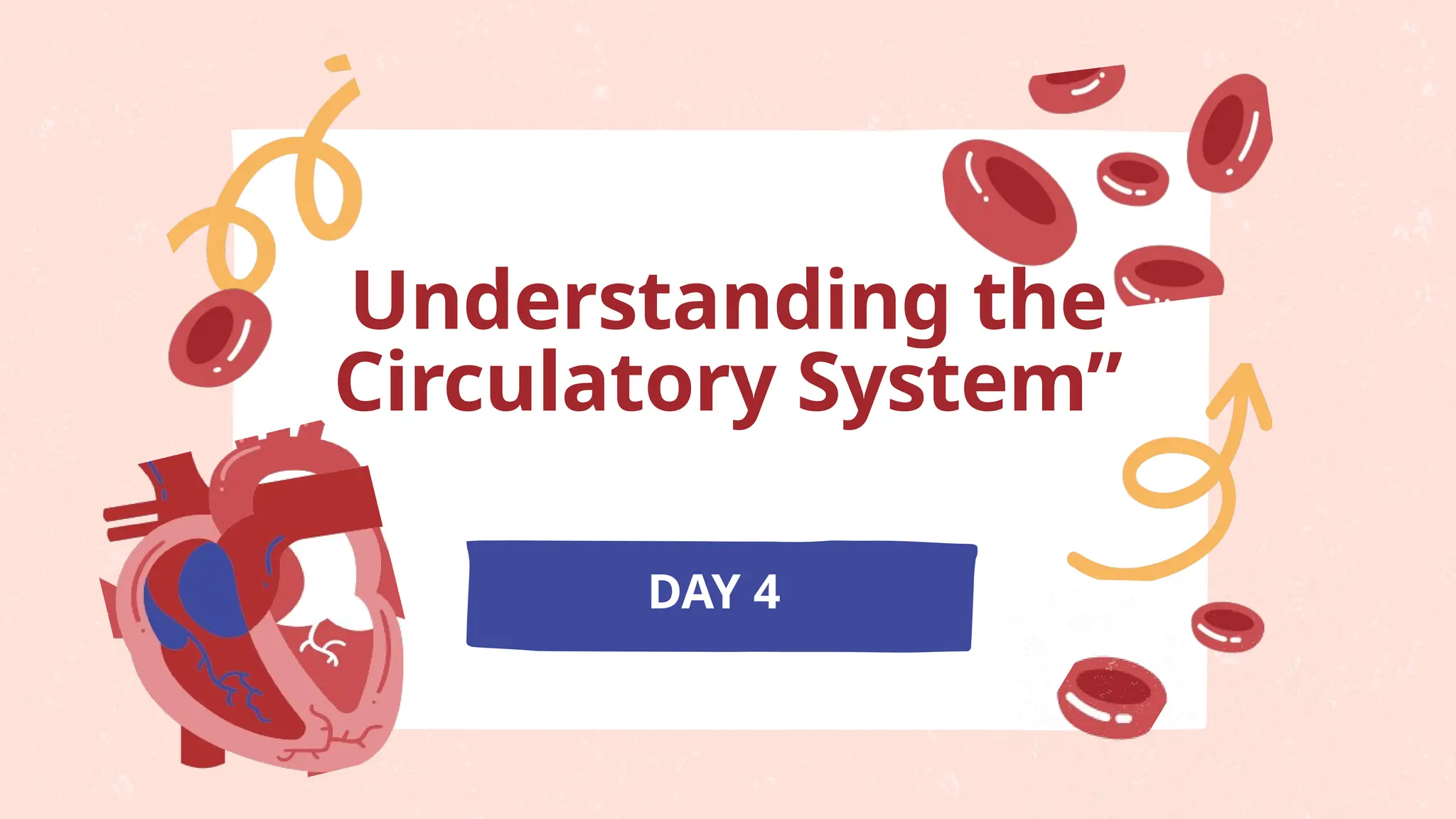 Understanding the Circulatory System”

DAY 4